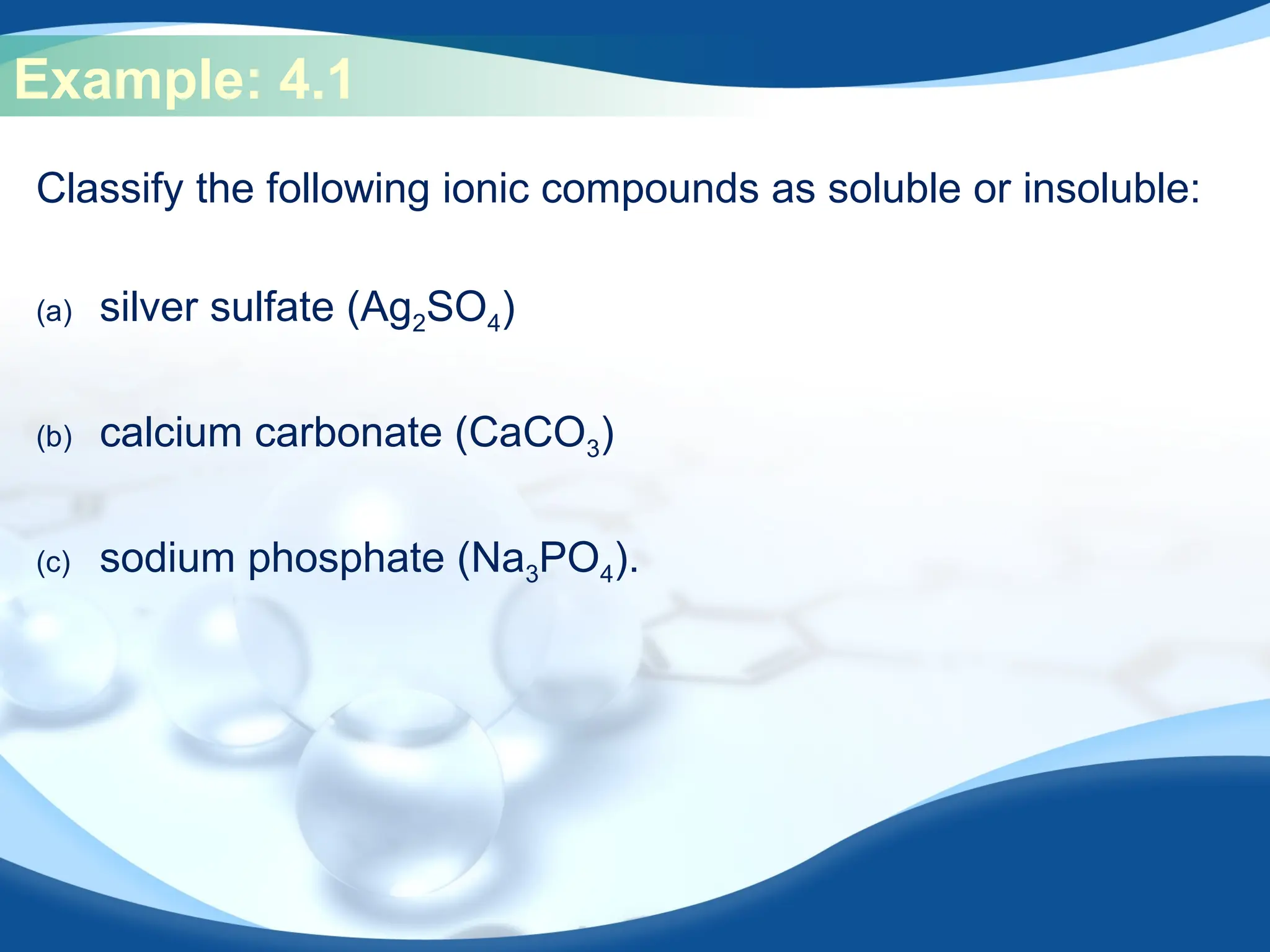 Example: 4.1

Classify the following ionic compounds as soluble or insoluble:

(a) silver sulfate ($Ag_2SO_4$)

(b) calcium carbonate ($CaCO_3$)

(c) sodium phosphate ($Na_3PO_4$).